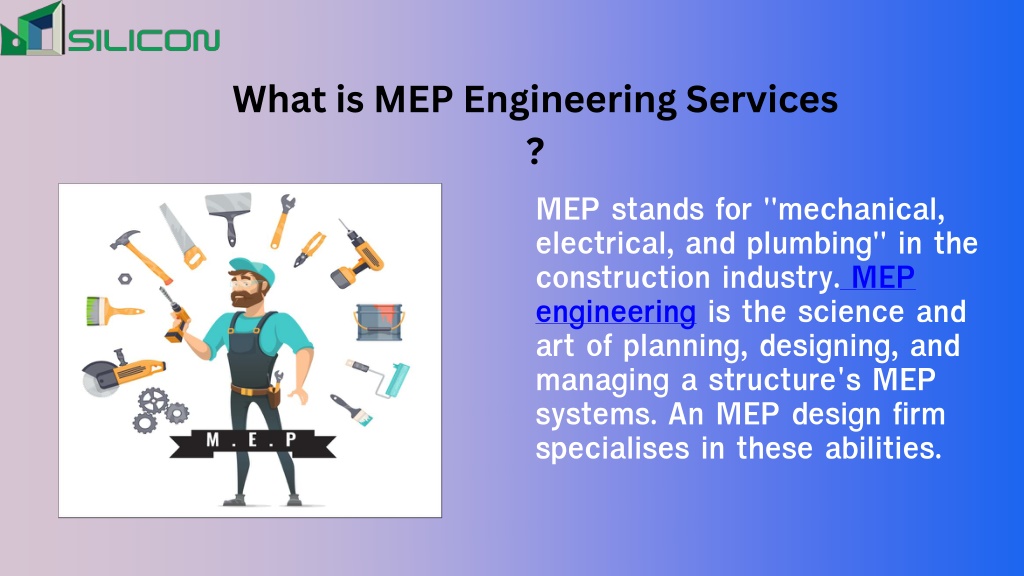 SILICON

What is MEP Engineering Services ?

M . E . P

MEP stands for "mechanical, electrical, and plumbing" in the construction industry. MEP engineering is the science and art of planning, designing, and managing a structure's MEP systems. An MEP design firm specialises in these abilities.